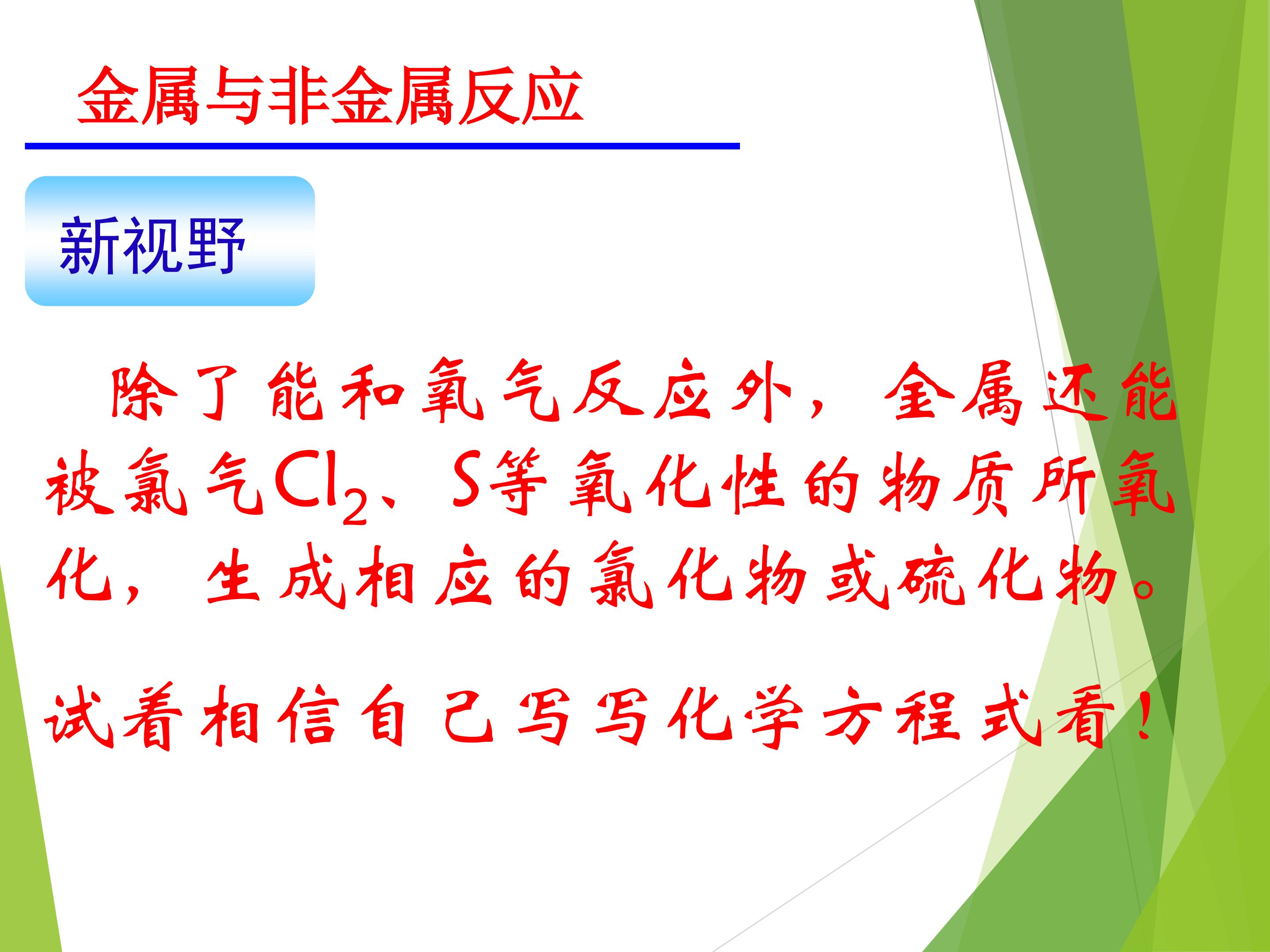 金属与非金属反应

新视野

除了能和氧气反应外，金属还能被氯气$Cl_2$、S等氧化性的物质所氧化，生成相应的氯化物或硫化物。

试着相信自己写写化学方程式看！